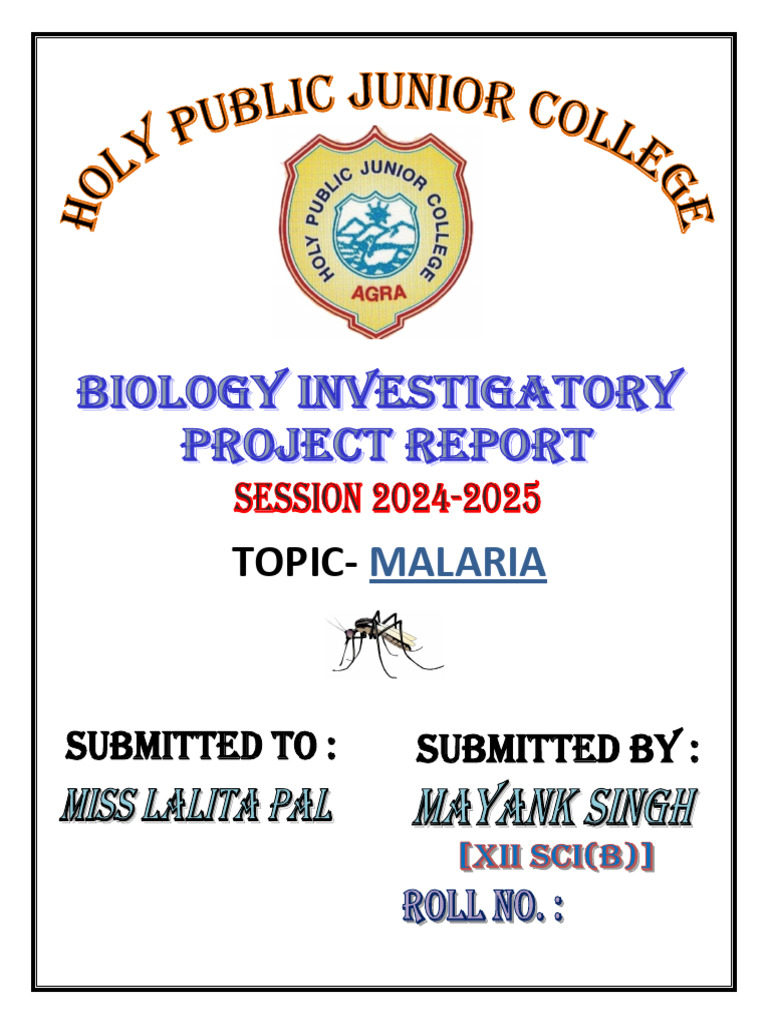 HOLY PUBLIC JUNIOR COLLEGE

HOLY PUBLIC JUNIOR COLLEGE
AGRA

BIOLOGY INVESTIGATORY PROJECT REPORT

SESSION 2024-2025

TOPIC- MALARIA

SUBMITTED TO :

MISS LALITA PAL

SUBMITTED BY :

MAYANK SINGH

[XII SCI(B)]

ROLL NO. :